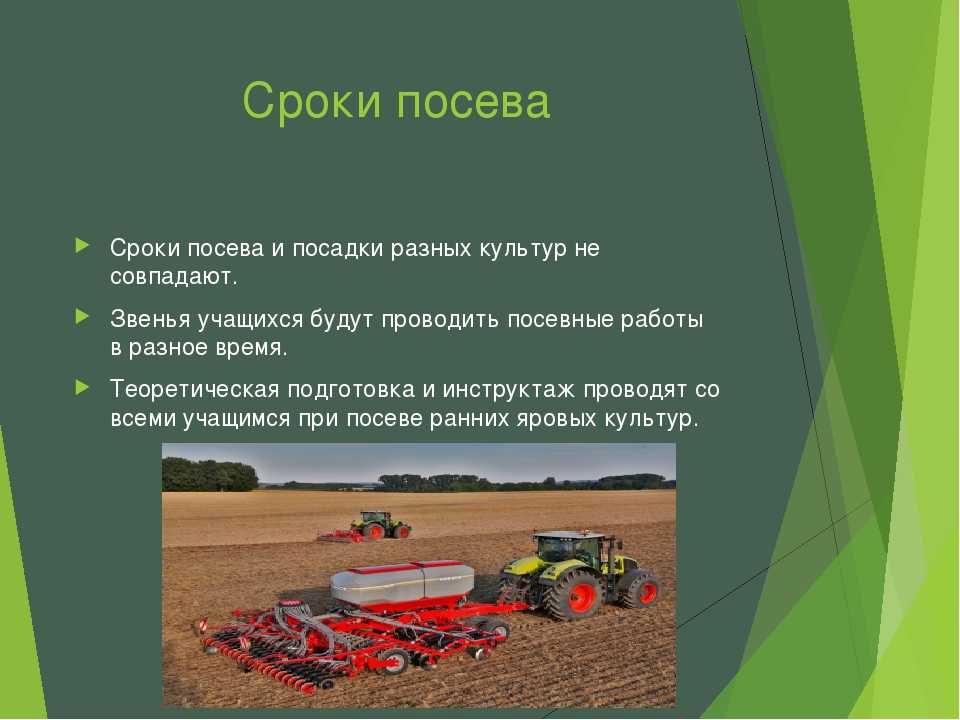 Сроки посева

Сроки посева и посадки разных культур не совпадают.

Звенья учащихся будут проводить посевные работы в разное время.

Теоретическая подготовка и инструктаж проводят со всеми учащимся при посеве ранних яровых культур.